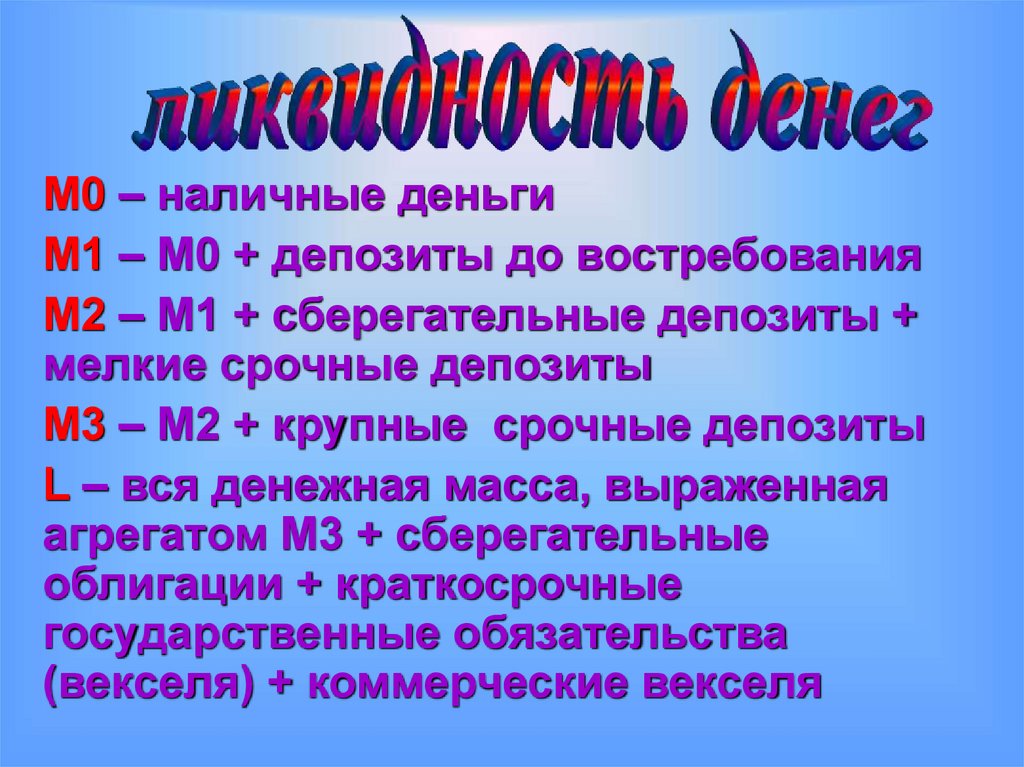 ликвидность денег

М0 – наличные деньги

М1 – М0 + депозиты до востребования

М2 – М1 + сберегательные депозиты + мелкие срочные депозиты

М3 – М2 + крупные срочные депозиты

L – вся денежная масса, выраженная агрегатом М3 + сберегательные облигации + краткосрочные государственные обязательства (векселя) + коммерческие векселя